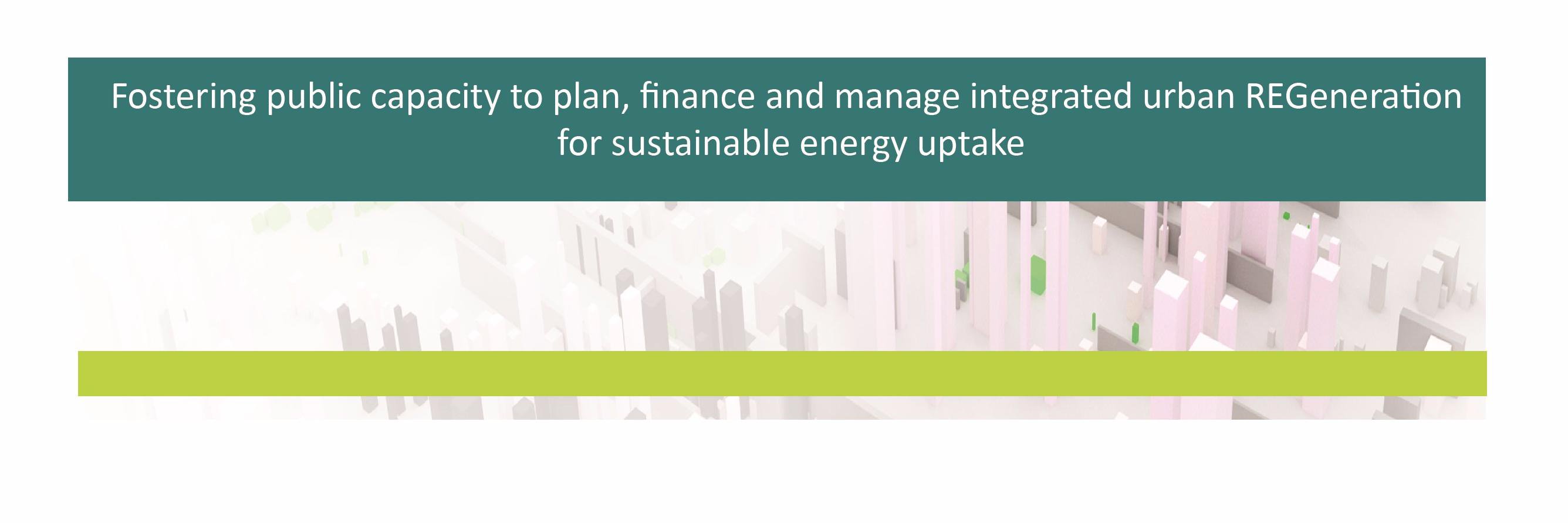 Fostering public capacity to plan, finance and manage integrated urban REGeneration for sustainable energy uptake